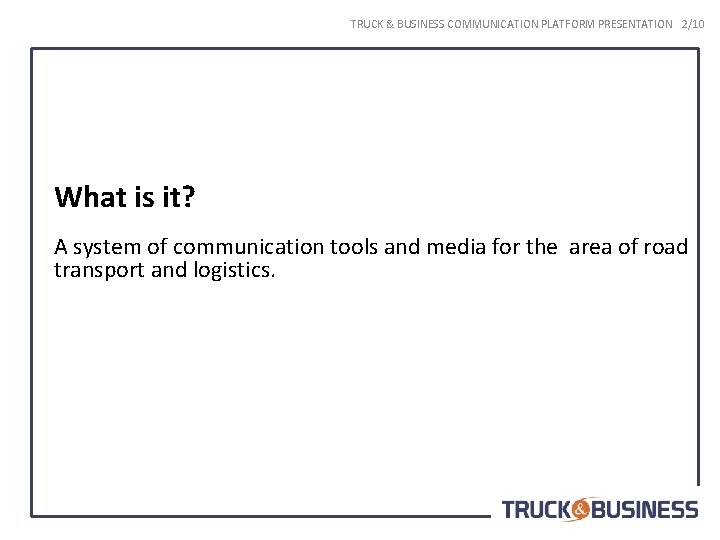 TRUCK & BUSINESS COMMUNICATION PLATFORM PRESENTATION 2/10

What is it?

A system of communication tools and media for the area of road transport and logistics.

TRUCK&BUSINESS